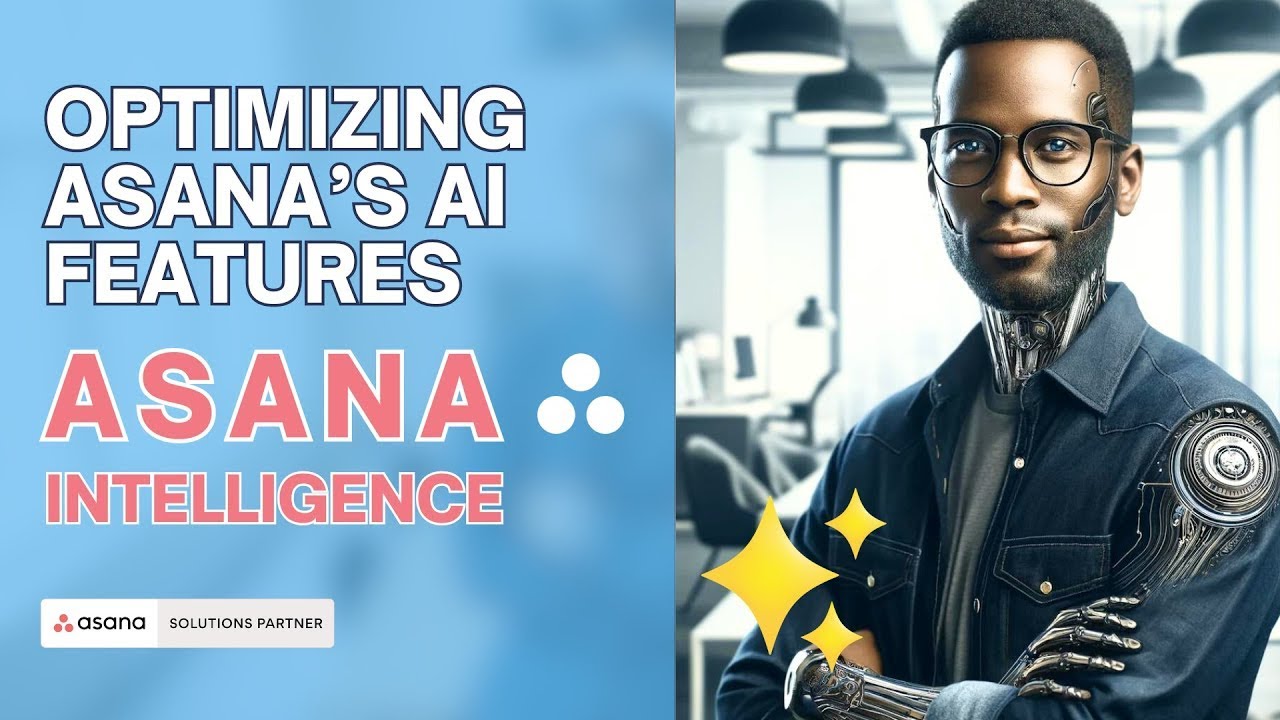 OPTIMIZING ASANA'S AI FEATURES

ASANA

INTELLIGENCE

asana SOLUTIONS PARTNER